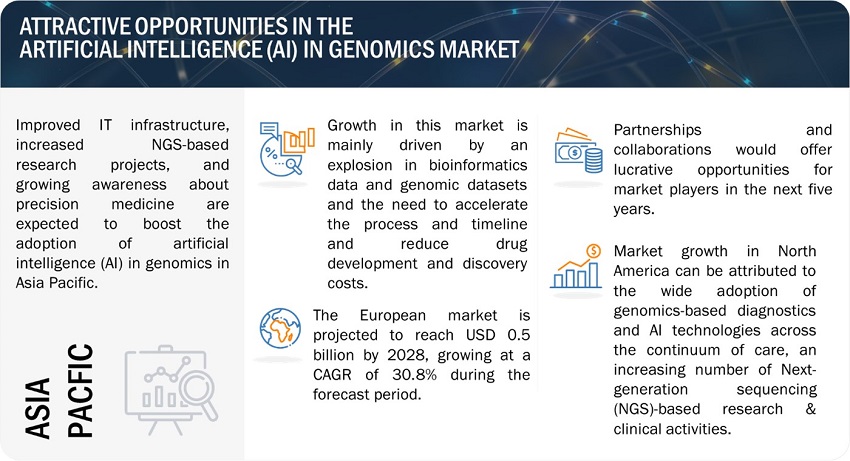 ATTRACTIVE OPPORTUNITIES IN THE ARTIFICIAL INTELLIGENCE (AI) IN GENOMICS MARKET

Improved IT infrastructure, increased NGS-based research projects, and growing awareness about precision medicine are expected to boost the adoption of artificial intelligence (AI) in genomics in Asia Pacific.

ASIA PACFIC

Growth in this market is mainly driven by an explosion in bioinformatics data and genomic datasets and the need to accelerate the process and timeline and reduce drug development and discovery costs.

The European market is projected to reach USD 0.5 billion by 2028, growing at a CAGR of 30.8% during the forecast period.

Partnerships and collaborations would offer lucrative opportunities for market players in the next five years.

Market growth in North America can be attributed to the wide adoption of genomics-based diagnostics and AI technologies across the continuum of care, an increasing number of Next-generation sequencing (NGS)-based research & clinical activities.